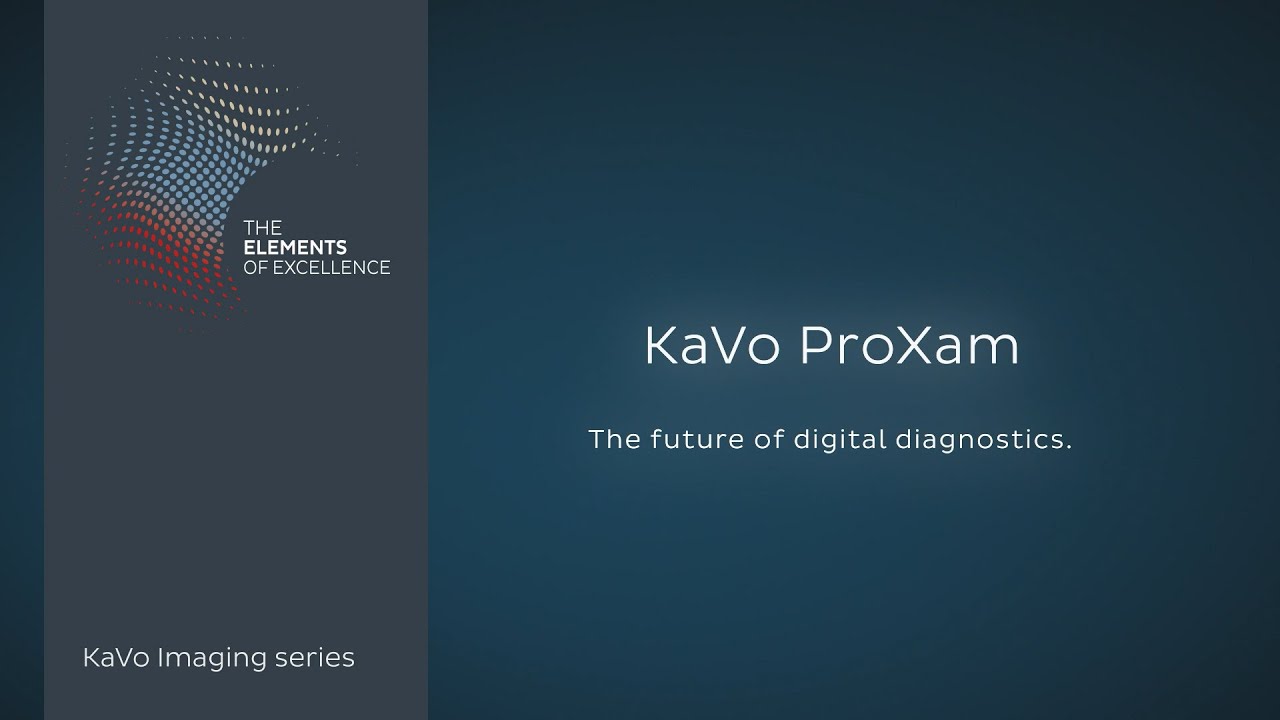 THE
ELEMENTS
OF EXCELLENCE

KaVo Imaging series

KaVo ProXam

The future of digital diagnostics.